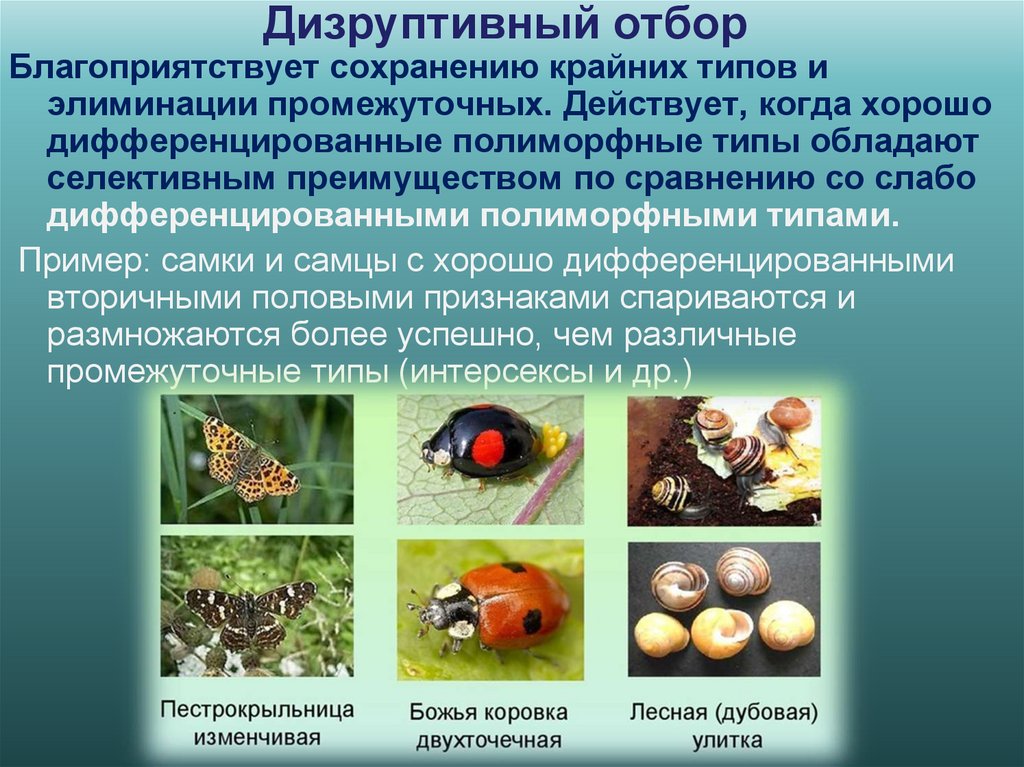 Дизруптивный отбор

Благоприятствует сохранению крайних типов и элиминации промежуточных. Действует, когда хорошо дифференцированные полиморфные типы обладают селективным преимуществом по сравнению со слабо дифференцированными полиморфными типами.

Пример: самки и самцы с хорошо дифференцированными вторичными половыми признаками спариваются и размножаются более успешно, чем различные промежуточные типы (интерсексы и др.)

Пестрокрыльница изменчивая

Божья коровка двухточечная

Лесная (дубовая) улитка